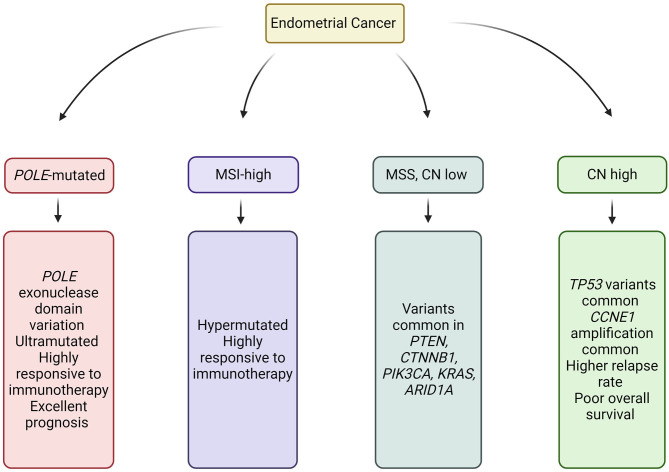 Endometrial Cancer

POLE-mutated

POLE exonuclease domain variation
Ultramutated
Highly responsive to immunotherapy
Excellent prognosis

MSI-high

Hypermutated
Highly responsive to immunotherapy

MSS, CN low

Variants common in PTEN, CTNNB1, PIK3CA, KRAS, ARID1A

CN high

TP53 variants common
CCNE1 amplification common
Higher relapse rate
Poor overall survival